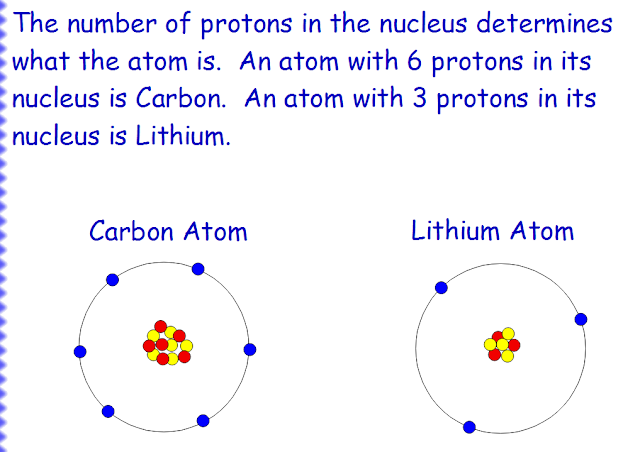 The number of protons in the nucleus determines what the atom is.  An atom with 6 protons in its nucleus is Carbon.  An atom with 3 protons in its nucleus is Lithium.

Carbon Atom

Lithium Atom